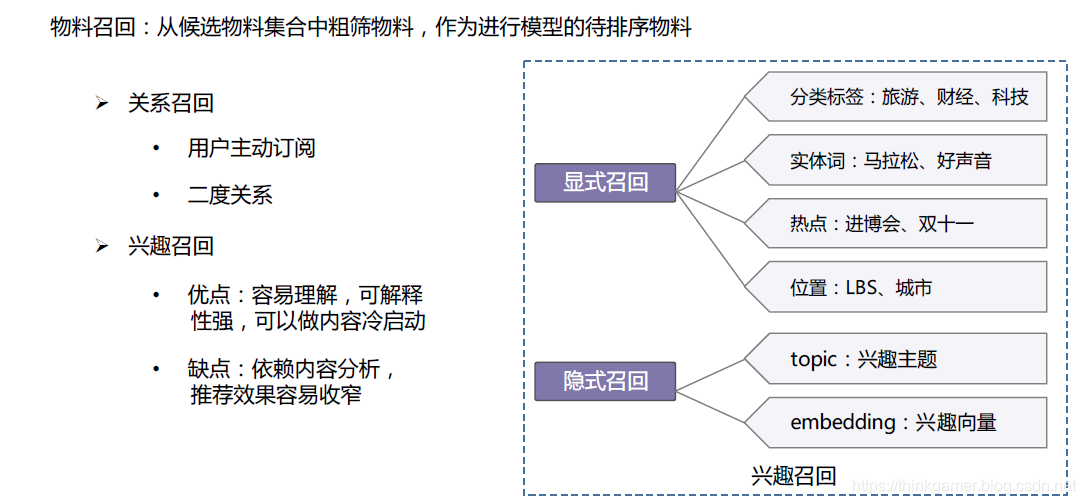 物料召回：从候选物料集合中粗筛物料，作为进行模型的待排序物料

➢ 关系召回

• 用户主动订阅

• 二度关系

➢ 兴趣召回

• 优点：容易理解，可解释性强，可以做内容冷启动

• 缺点：依赖内容分析，推荐效果容易收窄

显式召回

分类标签：旅游、财经、科技

实体词：马拉松、好声音

热点：进博会、双十一

位置：LBS、城市

隐式召回

topic：兴趣主题

embedding：兴趣向量

兴趣召回

https://thinkgamer.blog.csdn.net